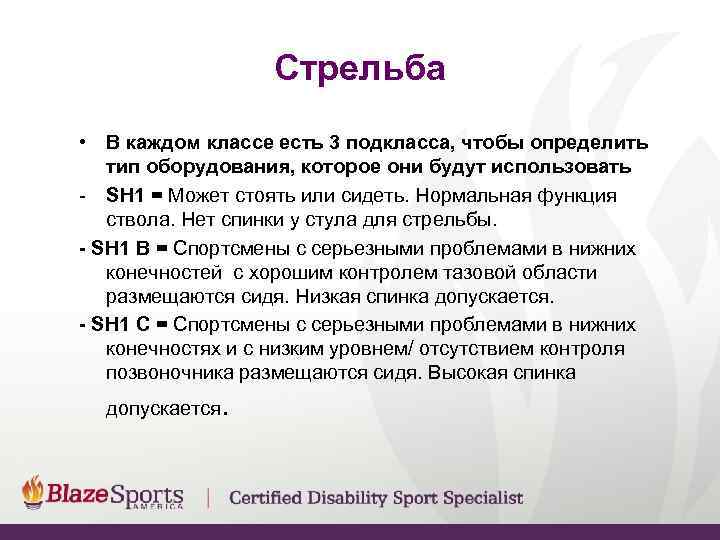 Стрельба

• В каждом классе есть 3 подкласса, чтобы определить тип оборудования, которое они будут использовать

- SH1 = Может стоять или сидеть. Нормальная функция ствола. Нет спинки у стула для стрельбы.

- SH1 B = Спортсмены с серьезными проблемами в нижних конечностей с хорошим контролем тазовой области размещаются сидя. Низкая спинка допускается.

- SH1 C = Спортсмены с серьезными проблемами в нижних конечностях и с низким уровнем/ отсутствием контроля позвоночника размещаются сидя. Высокая спинка допускается.

BlazeSports AMERICA | Certified Disability Sport Specialist